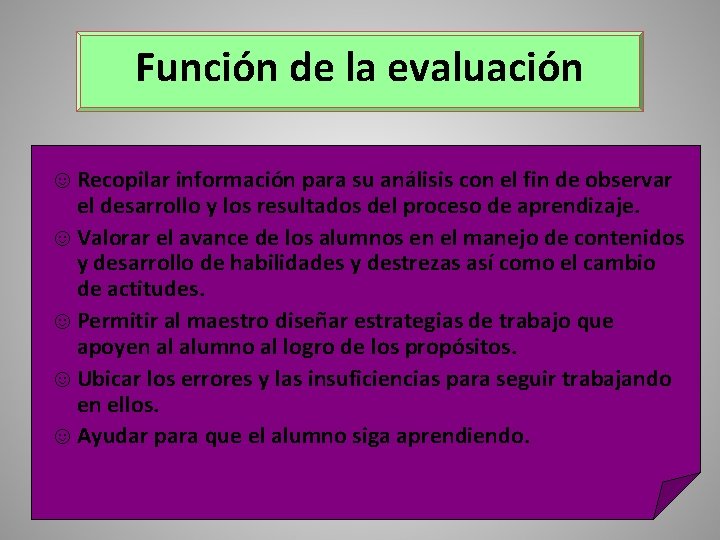 Función de la evaluación

☺ Recopilar información para su análisis con el fin de observar el desarrollo y los resultados del proceso de aprendizaje.

☺ Valorar el avance de los alumnos en el manejo de contenidos y desarrollo de habilidades y destrezas así como el cambio de actitudes.

☺ Permitir al maestro diseñar estrategias de trabajo que apoyen al alumno al logro de los propósitos.

☺ Ubicar los errores y las insuficiencias para seguir trabajando en ellos.

☺ Ayudar para que el alumno siga aprendiendo.